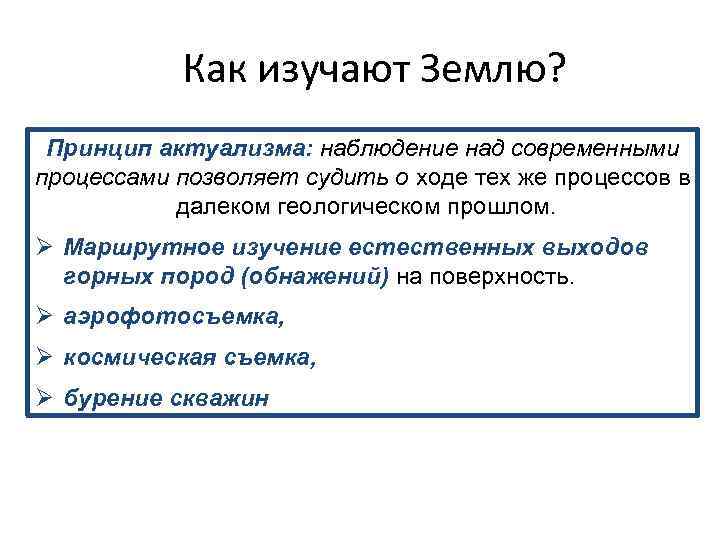 Как изучают Землю?

Принцип актуализма: наблюдение над современными процессами позволяет судить о ходе тех же процессов в далеком геологическом прошлом.

➢ Маршрутное изучение естественных выходов горных пород (обнажений) на поверхность.

➢ аэрофотосъемка,

➢ космическая съемка,

➢ бурение скважин